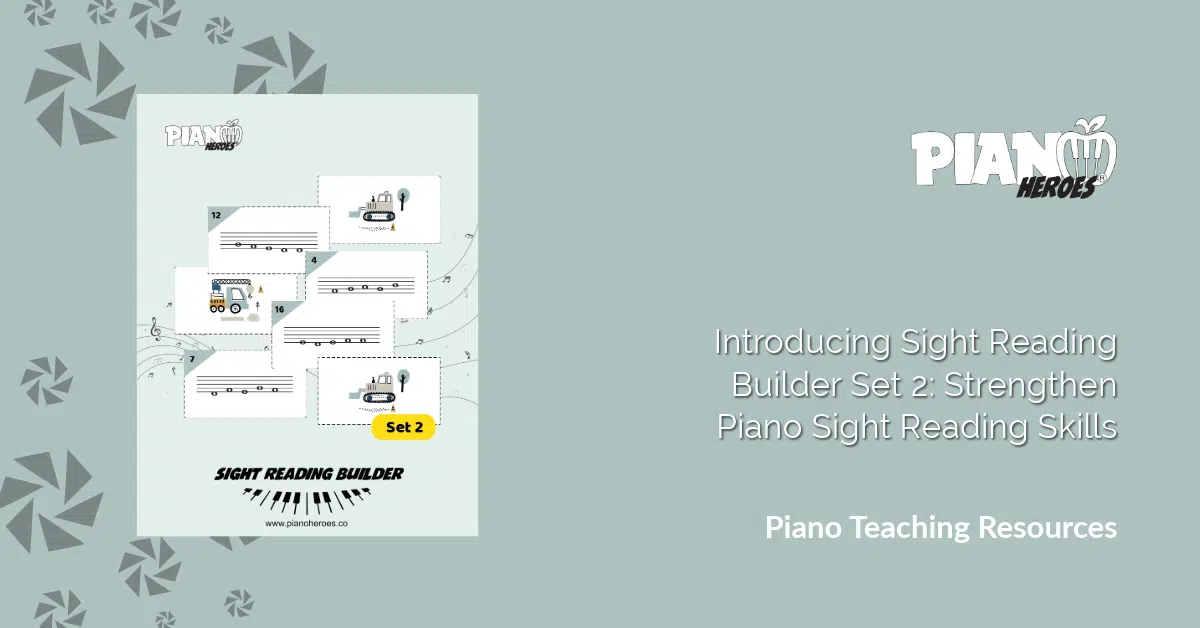 PIANO
HEROES

12

4

16

7

Set 2

SIGHT READING BUILDER

www.pianoheroes.co

PIANO
HEROES®

Introducing Sight Reading Builder Set 2: Strengthen Piano Sight Reading Skills

Piano Teaching Resources